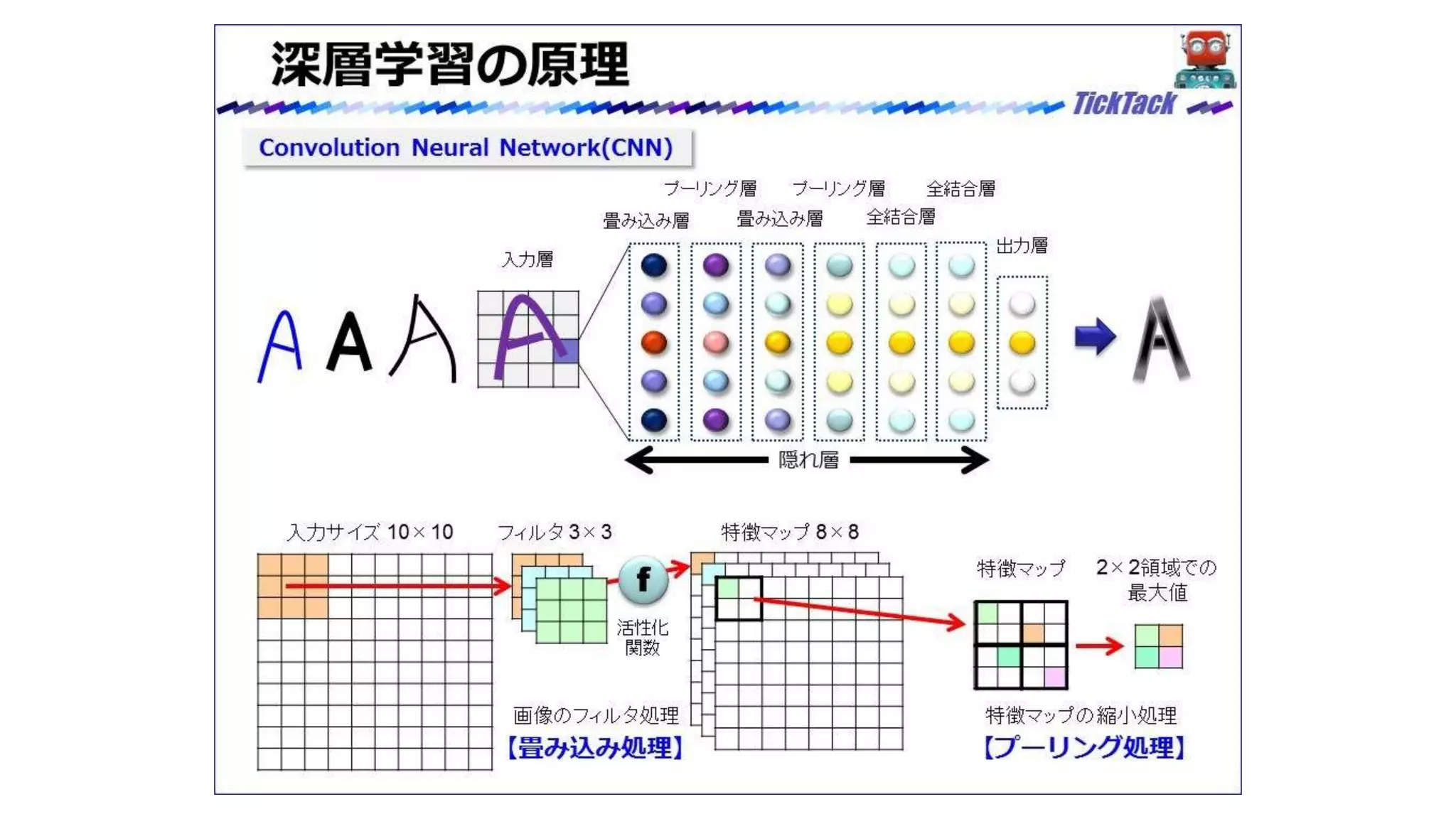 深層学習の原理

TickTack

Convolution Neural Network(CNN)

プーリング層 プーリング層 全結合層

畳み込み層 畳み込み層 全結合層

入力層

出力層

A A A A

A

隠れ層

入力サイズ 10×10

フィルタ 3×3

特徴マップ 8×8

f

活性化関数

特徴マップ

2×2領域での最大値

画像のフィルタ処理

【畳み込み処理】

特徴マップの縮小処理

【プーリング処理】